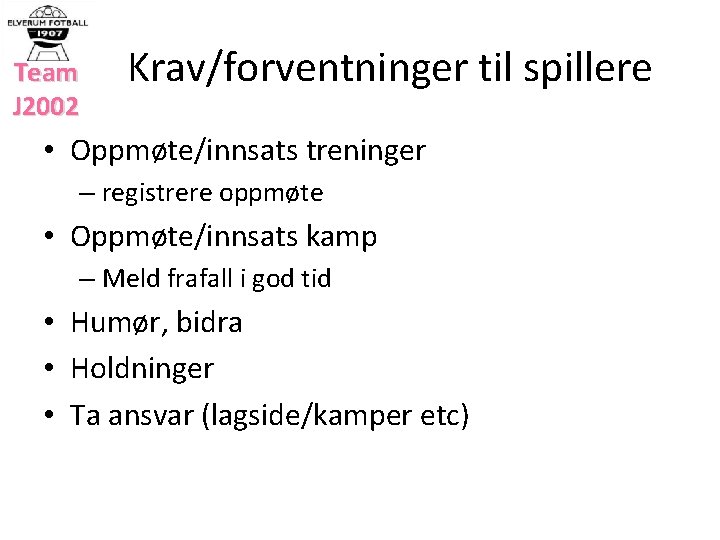 ELVERUM FOTBALL
1907

Team J2002

Krav/forventninger til spillere

• Oppmøte/innsats treninger
– registrere oppmøte
• Oppmøte/innsats kamp
– Meld frafall i god tid
• Humør, bidra
• Holdninger
• Ta ansvar (lagside/kamper etc)